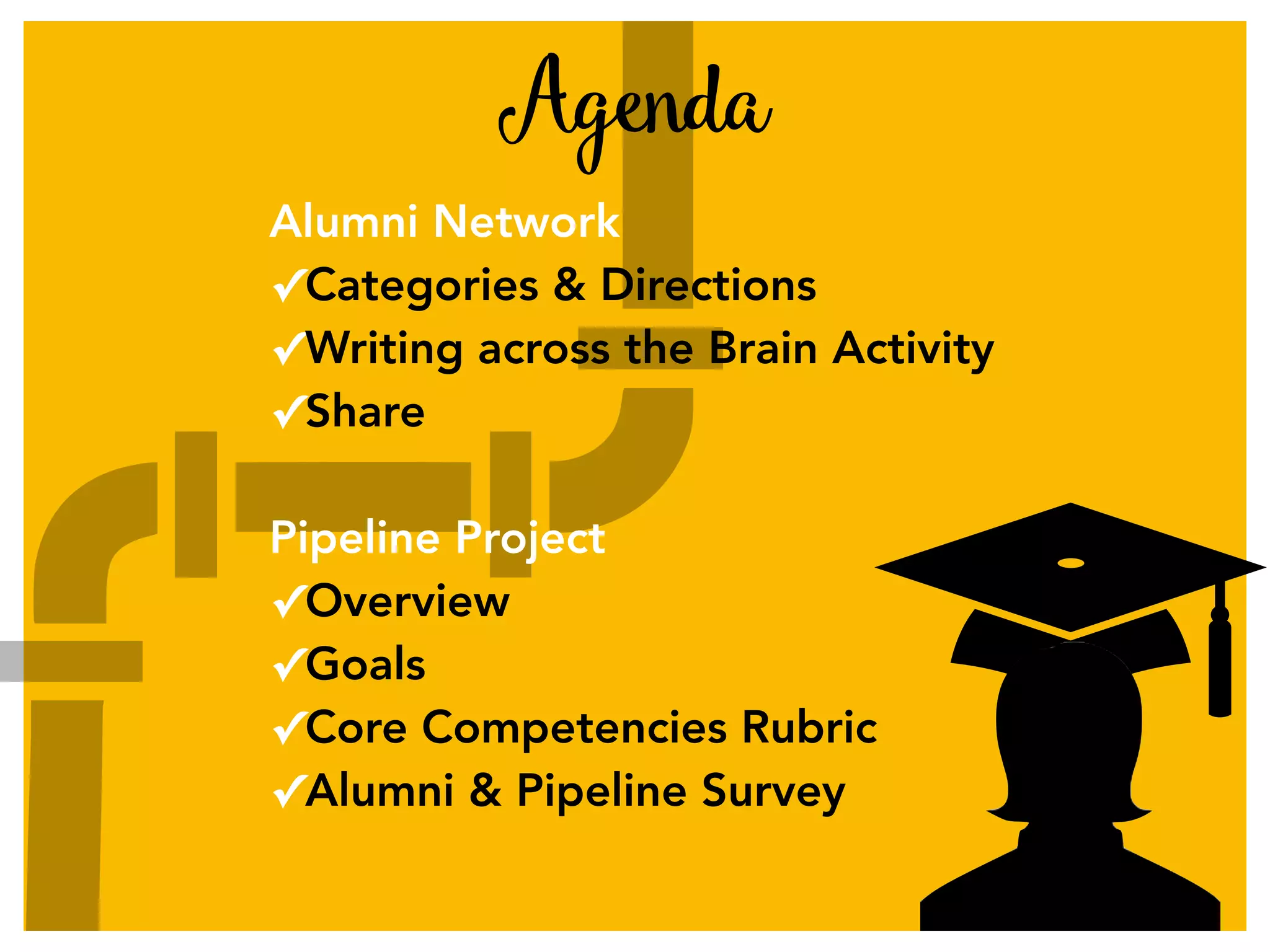 Agenda

Alumni Network
✓Categories & Directions
✓Writing across the Brain Activity
✓Share

Pipeline Project
✓Overview
✓Goals
✓Core Competencies Rubric
✓Alumni & Pipeline Survey